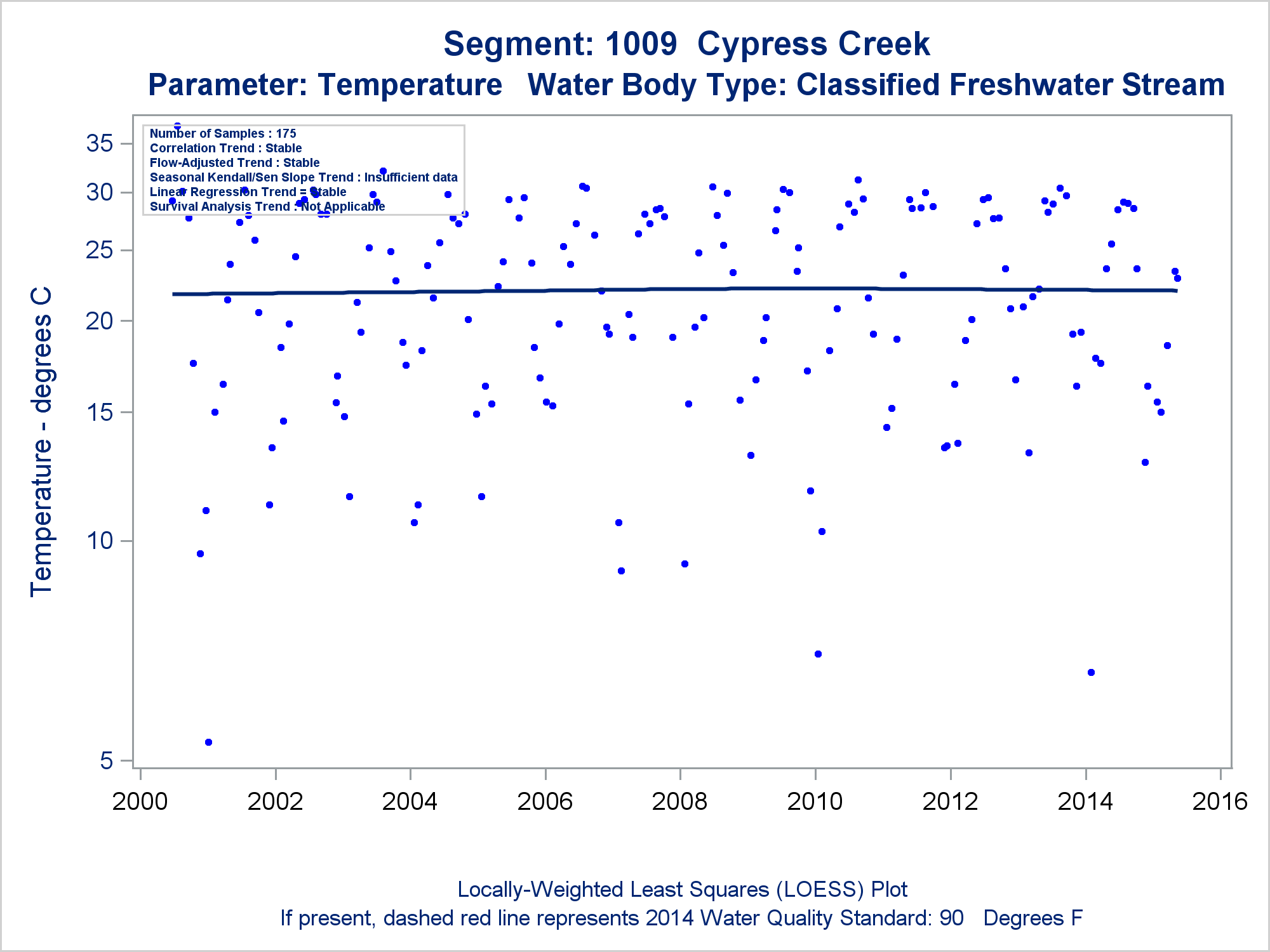 Segment: 1009 Cypress Creek
Parameter: Temperature Water Body Type: Classified Freshwater Stream

Number of Samples : 175
Correlation Trend : Stable
Flow-Adjusted Trend : Stable
Seasonal Kendall/Sen Slope Trend : Insufficient data
Linear Regression Trend : Stable
Survival Analysis Trend : Not Applicable

Temperature - degrees C

35
30
25
20
15
10
5

2000
2002
2004
2006
2008
2010
2012
2014
2016

Locally-Weighted Least Squares (LOESS) Plot
If present, dashed red line represents 2014 Water Quality Standard: 90 Degrees F